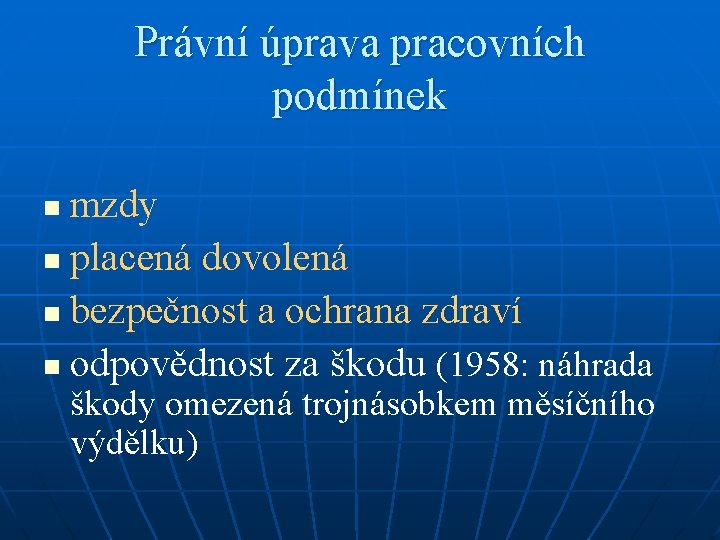 Právní úprava pracovních podmínek

- mzdy
- placená dovolená
- bezpečnost a ochrana zdraví
- odpovědnost za škodu (1958: náhrada škody omezená trojnásobkem měsíčního výdělku)